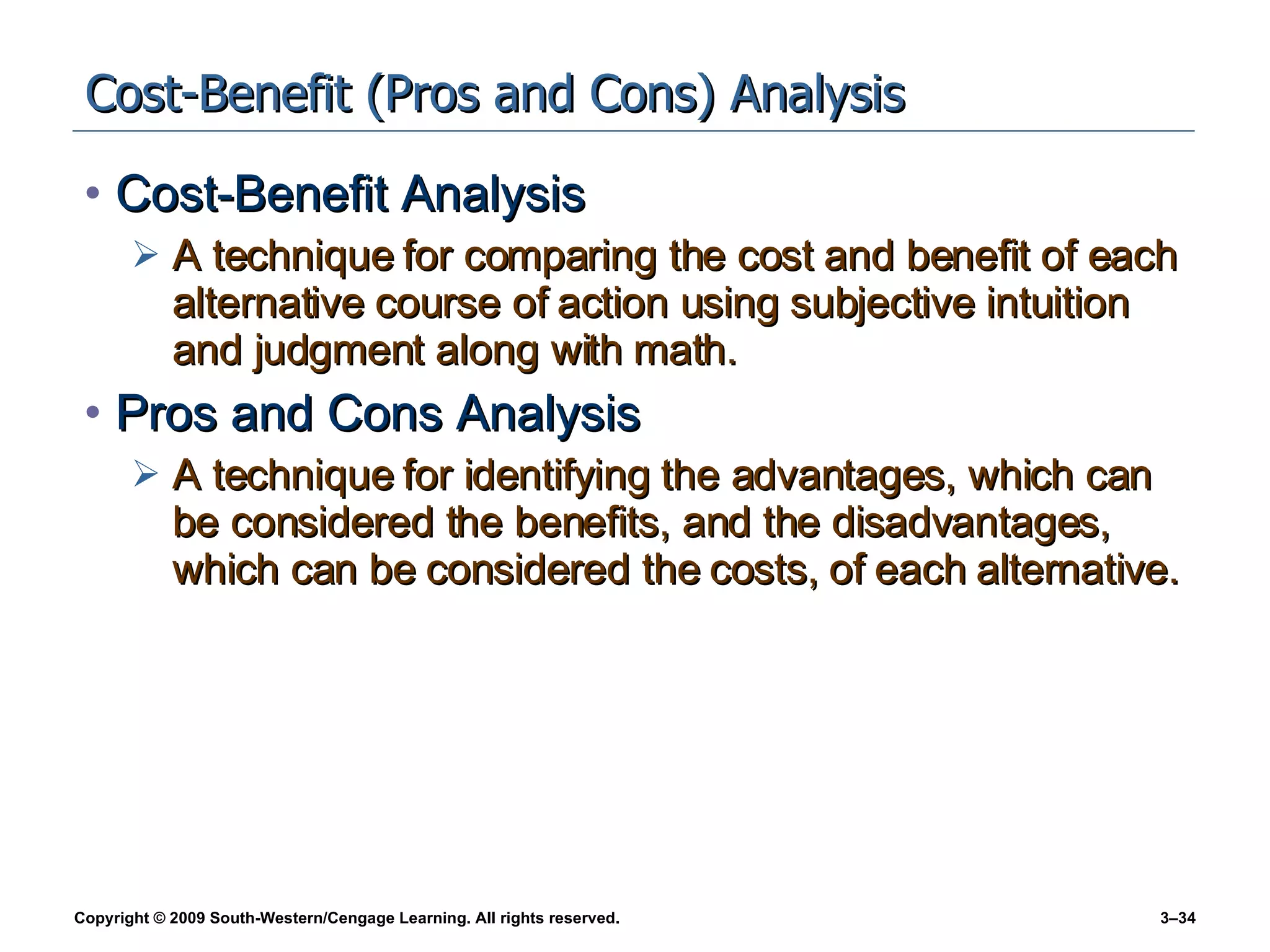 Cost-Benefit (Pros and Cons) Analysis

• Cost-Benefit Analysis

➢ A technique for comparing the cost and benefit of each alternative course of action using subjective intuition and judgment along with math.

• Pros and Cons Analysis

➢ A technique for identifying the advantages, which can be considered the benefits, and the disadvantages, which can be considered the costs, of each alternative.

Copyright © 2009 South-Western/Cengage Learning. All rights reserved.

3–34